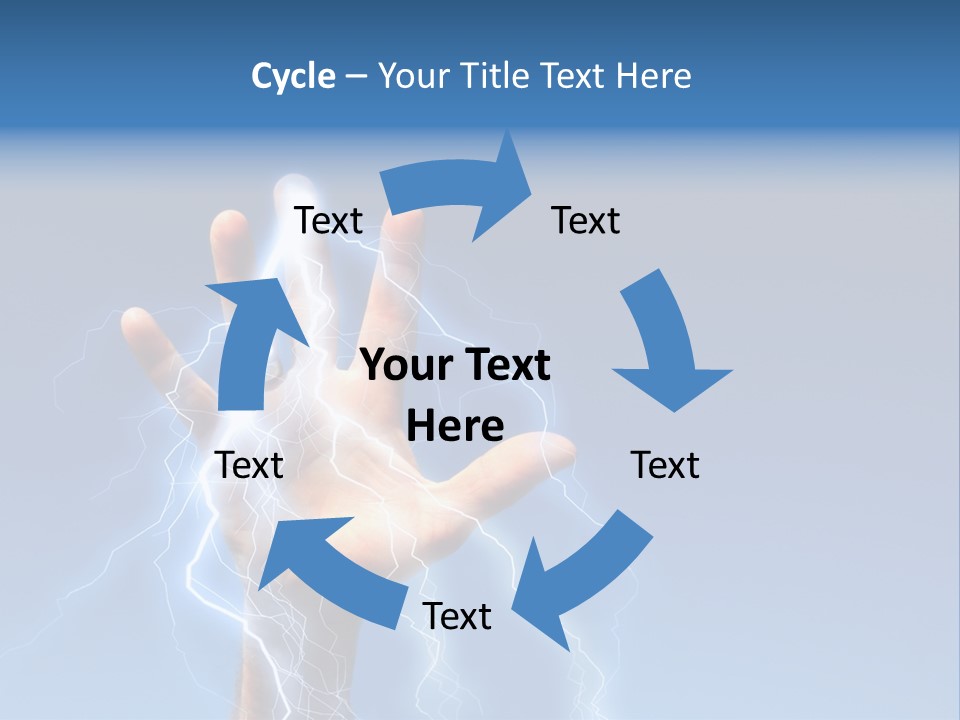 Cycle – Your Title Text Here

Text

Text

Your Text Here

Text

Text

Text